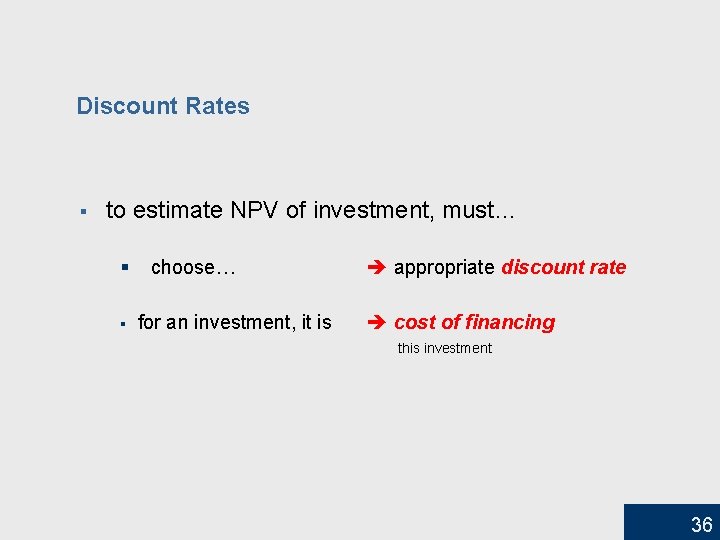 Discount Rates

▪ to estimate NPV of investment, must…

▪ choose… ➔ appropriate discount rate

▪ for an investment, it is ➔ cost of financing this investment

36